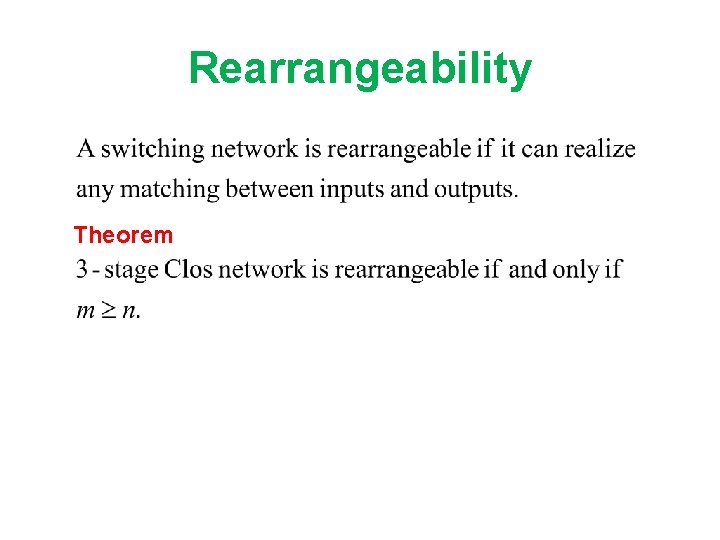 Rearrangeability

A switching network is rearrangeable if it can realize any matching between inputs and outputs.

Theorem

3 - stage Clos network is rearrangeable if and only if $m \geq n$.